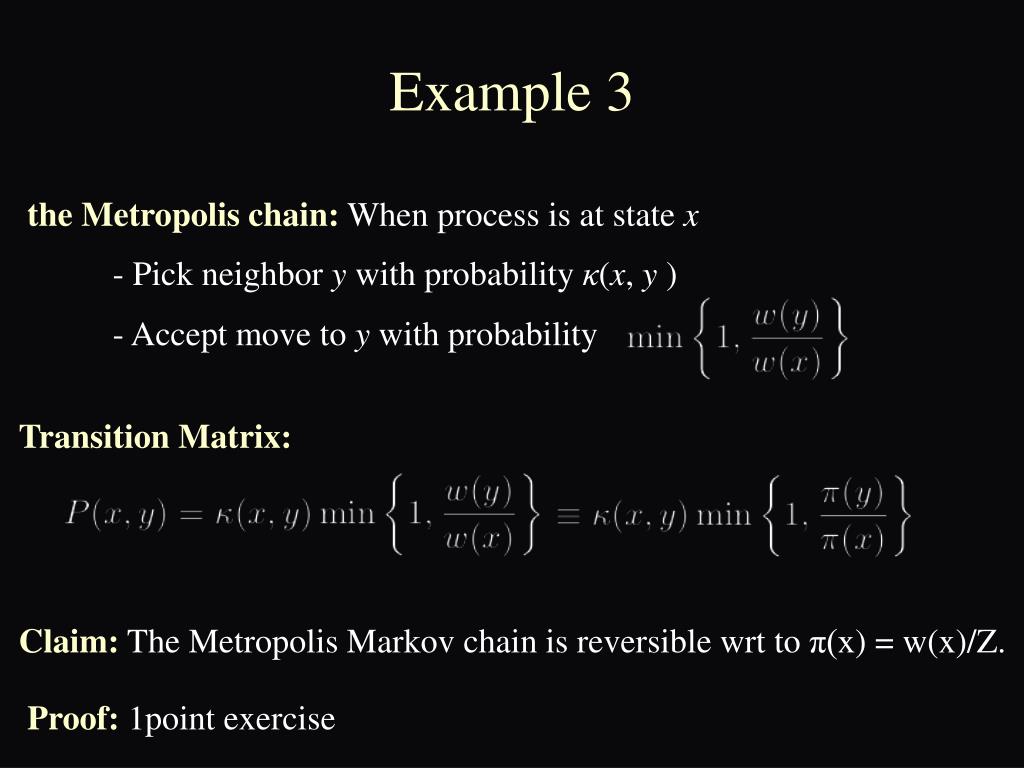 Example 3

the Metropolis chain: When process is at state $x$

- Pick neighbor $y$ with probability $\kappa(x, y)$

- Accept move to $y$ with probability $\min\left\{1, \frac{w(y)}{w(x)}\right\}$

Transition Matrix:

$P(x,y) = \kappa(x,y) \min\left\{1, \frac{w(y)}{w(x)}\right\} \equiv \kappa(x,y) \min\left\{1, \frac{\pi(y)}{\pi(x)}\right\}$

Claim: The Metropolis Markov chain is reversible wrt to π(x) = w(x)/Z.

Proof: 1point exercise